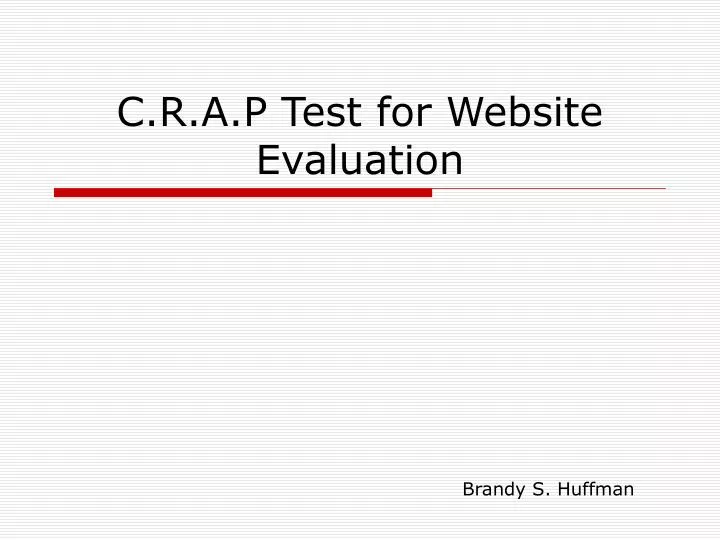 C.R.A.P Test for Website Evaluation

Brandy S. Huffman